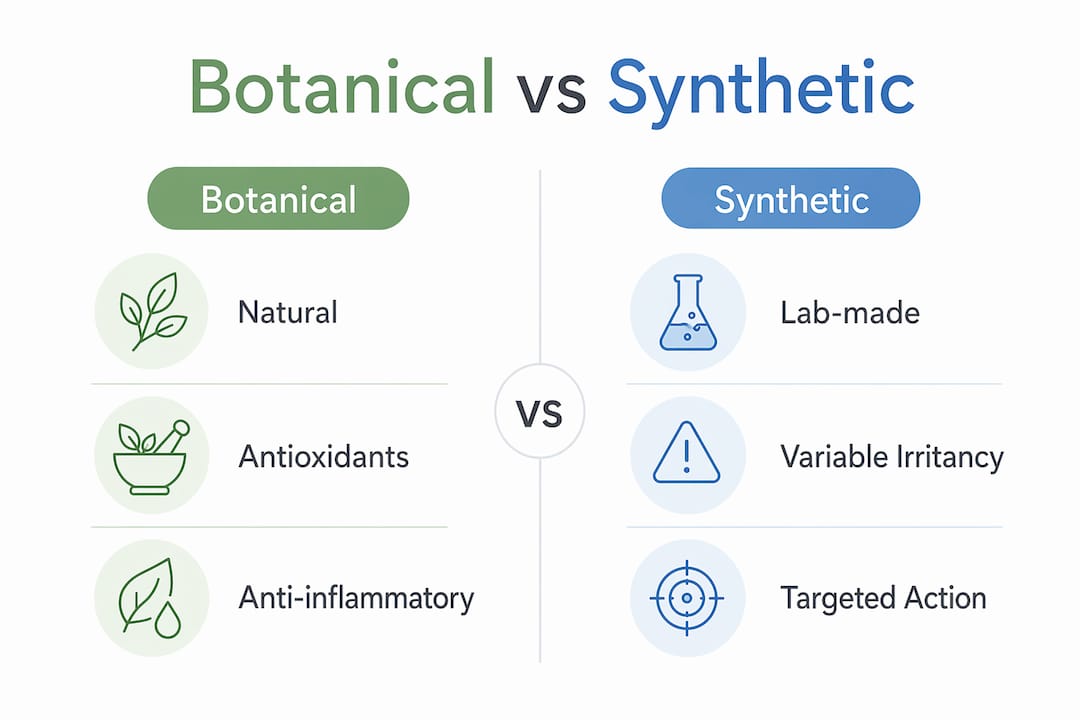 Botanical vs Synthetic

Botanical

Natural

Antioxidants

Anti-inflammatory

VS

Synthetic

Lab-made

Variable Irritancy

Targeted Action